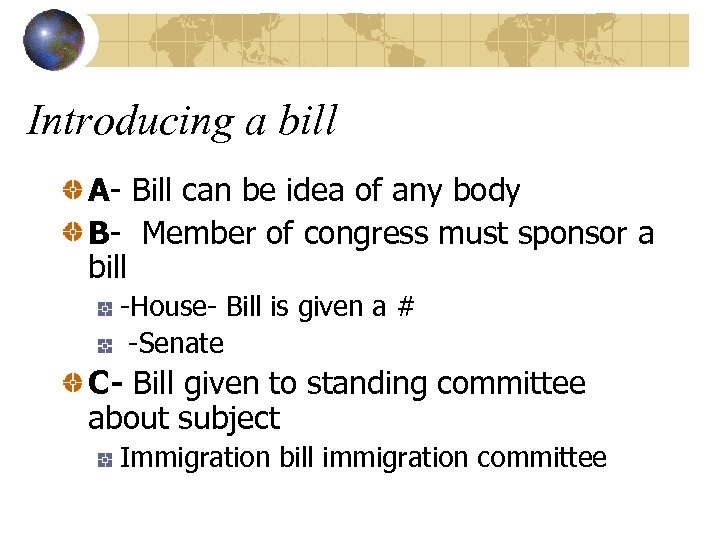 Introducing a bill

A- Bill can be idea of any body

B- Member of congress must sponsor a bill

-House- Bill is given a #

-Senate

C- Bill given to standing committee about subject

Immigration bill immigration committee